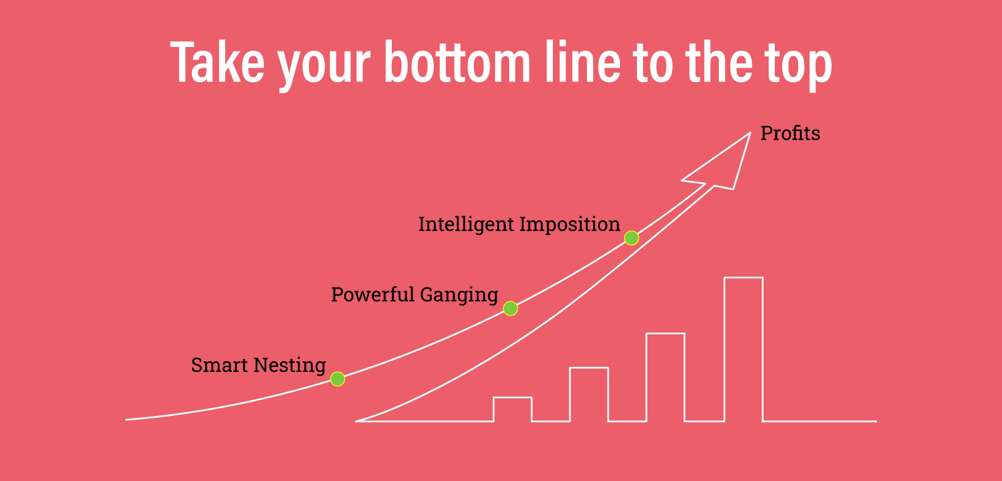 Take your bottom line to the top

Profits

Intelligent Imposition

Powerful Ganging

Smart Nesting